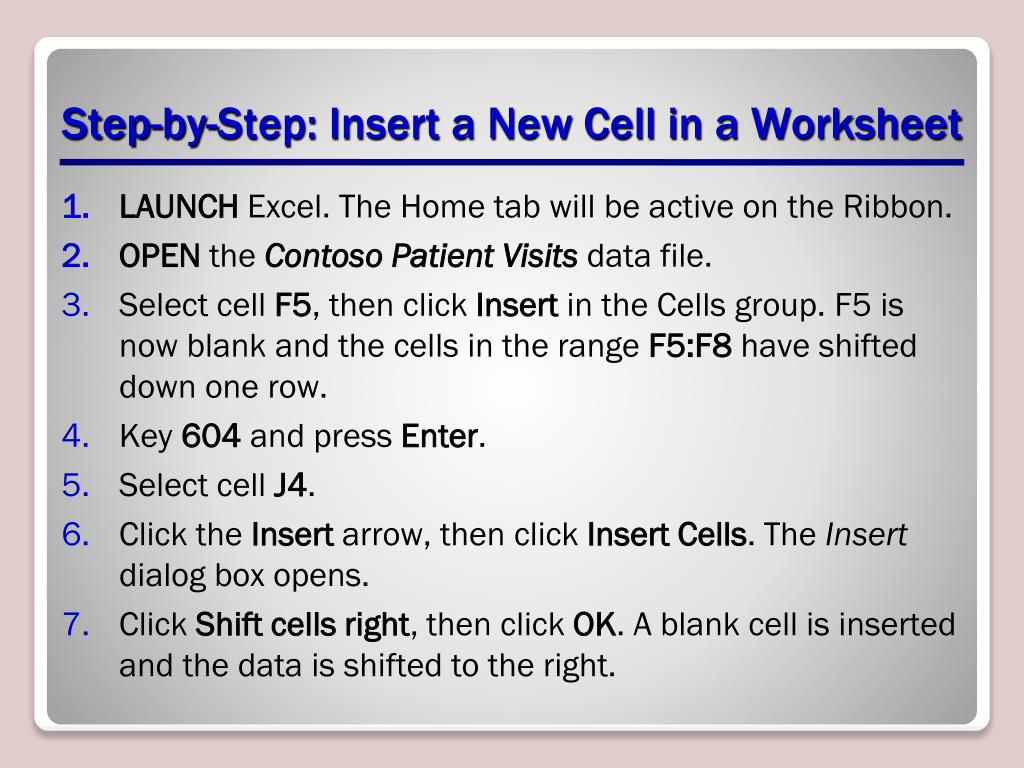 Step-by-Step: Insert a New Cell in a Worksheet

1. LAUNCH Excel. The Home tab will be active on the Ribbon.
2. OPEN the Contoso Patient Visits data file.
3. Select cell F5, then click Insert in the Cells group. F5 is now blank and the cells in the range F5:F8 have shifted down one row.
4. Key 604 and press Enter.
5. Select cell J4.
6. Click the Insert arrow, then click Insert Cells. The Insert dialog box opens.
7. Click Shift cells right, then click OK. A blank cell is inserted and the data is shifted to the right.